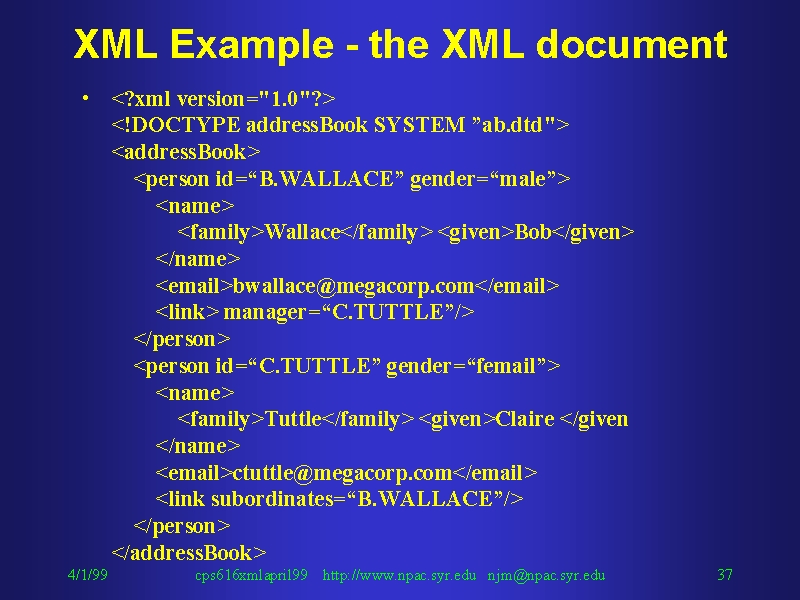 XML Example - the XML document

• <?xml version="1.0"?>
<!DOCTYPE addressBook SYSTEM ”ab.dtd">
<addressBook>
<person id=“B.WALLACE” gender=“male”>
<name>
<family>Wallace</family> <given>Bob</given>
</name>
<email>bwallace@megacorp.com</email>
<link> manager=“C.TUTTLE”/>
</person>
<person id=“C.TUTTLE” gender=“femail”>
<name>
<family>Tuttle</family> <given>Claire </given
</name>
<email>ctuttle@megacorp.com</email>
<link subordinates=“B.WALLACE”/>
</person>
</addressBook>

4/1/99 cps616xmlapril99 http://www.npac.syr.edu njm@npac.syr.edu 37